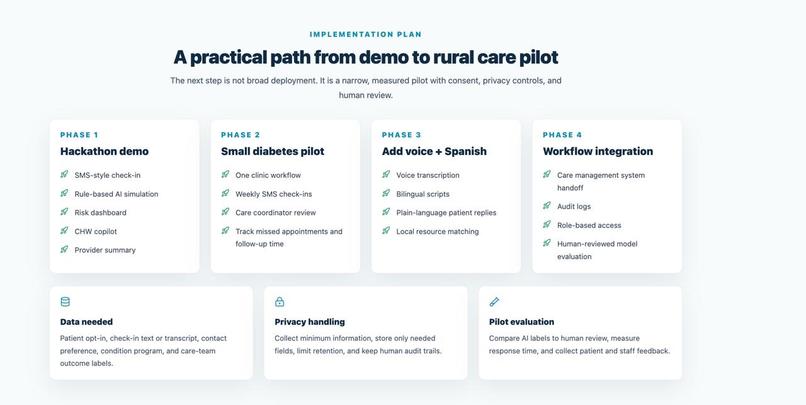 IMPLEMENTATION PLAN

A practical path from demo to rural care pilot

The next step is not broad deployment. It is a narrow, measured pilot with consent, privacy controls, and human review.

PHASE 1
Hackathon demo
SMS-style check-in
Rule-based AI simulation
Risk dashboard
CHW copilot
Provider summary

PHASE 2
Small diabetes pilot
One clinic workflow
Weekly SMS check-ins
Care coordinator review
Track missed appointments and follow-up time

PHASE 3
Add voice + Spanish
Voice transcription
Bilingual scripts
Plain-language patient replies
Local resource matching

PHASE 4
Workflow integration
Care management system handoff
Audit logs
Role-based access
Human-reviewed model evaluation

Data needed
Patient opt-in, check-in text or transcript, contact preference, condition program, and care-team outcome labels.

Privacy handling
Collect minimum information, store only needed fields, limit retention, and keep human audit trails.

Pilot evaluation
Compare AI labels to human review, measure response time, and collect patient and staff feedback.